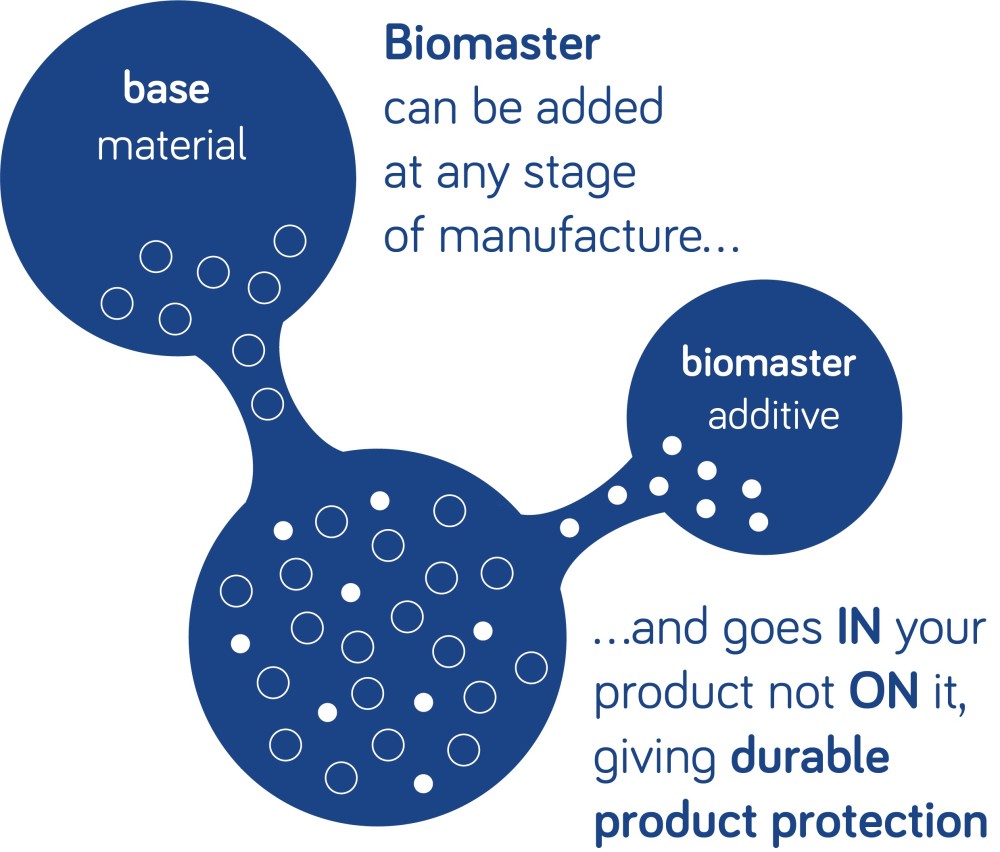 base
material

Biomaster
can be added
at any stage
of manufacture...

biomaster
additive

...and goes IN your product not ON it, giving durable product protection